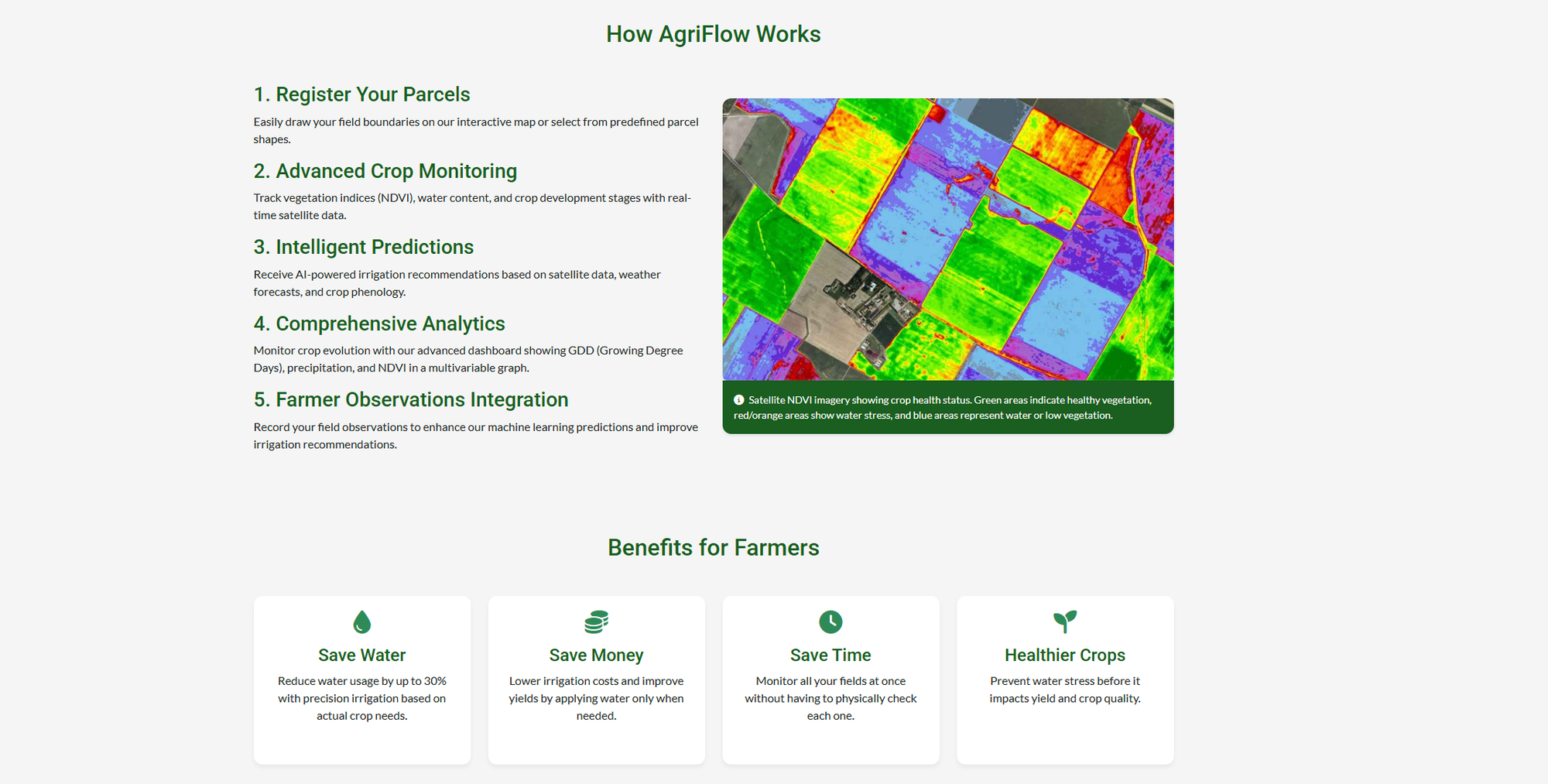 How AgriFlow Works

1. Register Your Parcels

Easily draw your field boundaries on our interactive map or select from predefined parcel shapes.

2. Advanced Crop Monitoring

Track vegetation indices (NDVI), water content, and crop development stages with real-time satellite data.

3. Intelligent Predictions

Receive AI-powered irrigation recommendations based on satellite data, weather forecasts, and crop phenology.

4. Comprehensive Analytics

Monitor crop evolution with our advanced dashboard showing GDD (Growing Degree Days), precipitation, and NDVI in a multivariable graph.

5. Farmer Observations Integration

Record your field observations to enhance our machine learning predictions and improve irrigation recommendations.

Satellite NDVI imagery showing crop health status. Green areas indicate healthy vegetation, red/orange areas show water stress, and blue areas represent water or low vegetation.

Benefits for Farmers

Save Water

Reduce water usage by up to 30% with precision irrigation based on actual crop needs.

Save Money

Lower irrigation costs and improve yields by applying water only when needed.

Save Time

Monitor all your fields at once without having to physically check each one.

Healthier Crops

Prevent water stress before it impacts yield and crop quality.